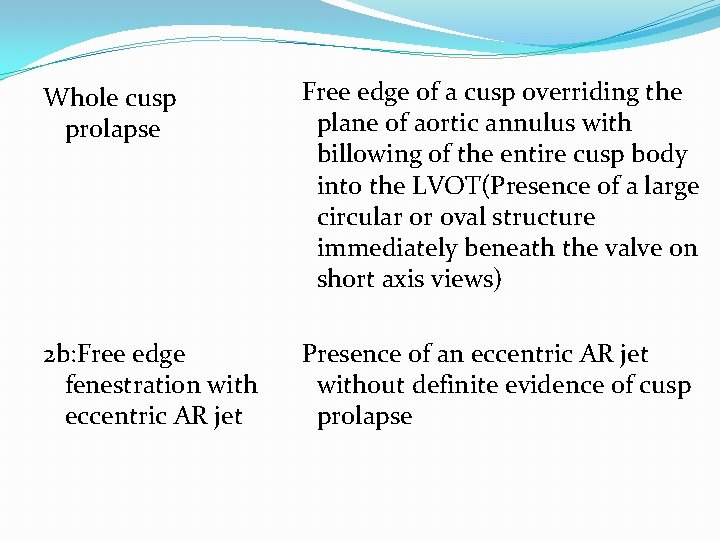 | | |
|---|---|
| Whole cusp prolapse | Free edge of a cusp overriding the plane of aortic annulus with billowing of the entire cusp body into the LVOT(Presence of a large circular or oval structure immediately beneath the valve on short axis views) |
| 2b:Free edge fenestration with eccentric AR jet | Presence of an eccentric AR jet without definite evidence of cusp prolapse |